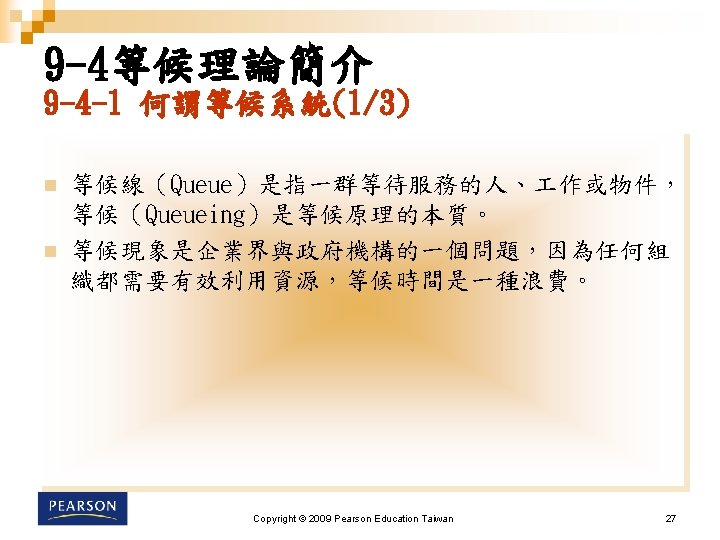 9-4等候理論簡介
9-4-1 何謂等候系統(1/3)

等候線（Queue）是指一群等待服務的人、工作或物件，等候（Queueing）是等候原理的本質。

等候現象是企業界與政府機構的一個問題，因為任何組織都需要有效利用資源，等候時間是一種浪費。

PEARSON

Copyright © 2009 Pearson Education Taiwan

27